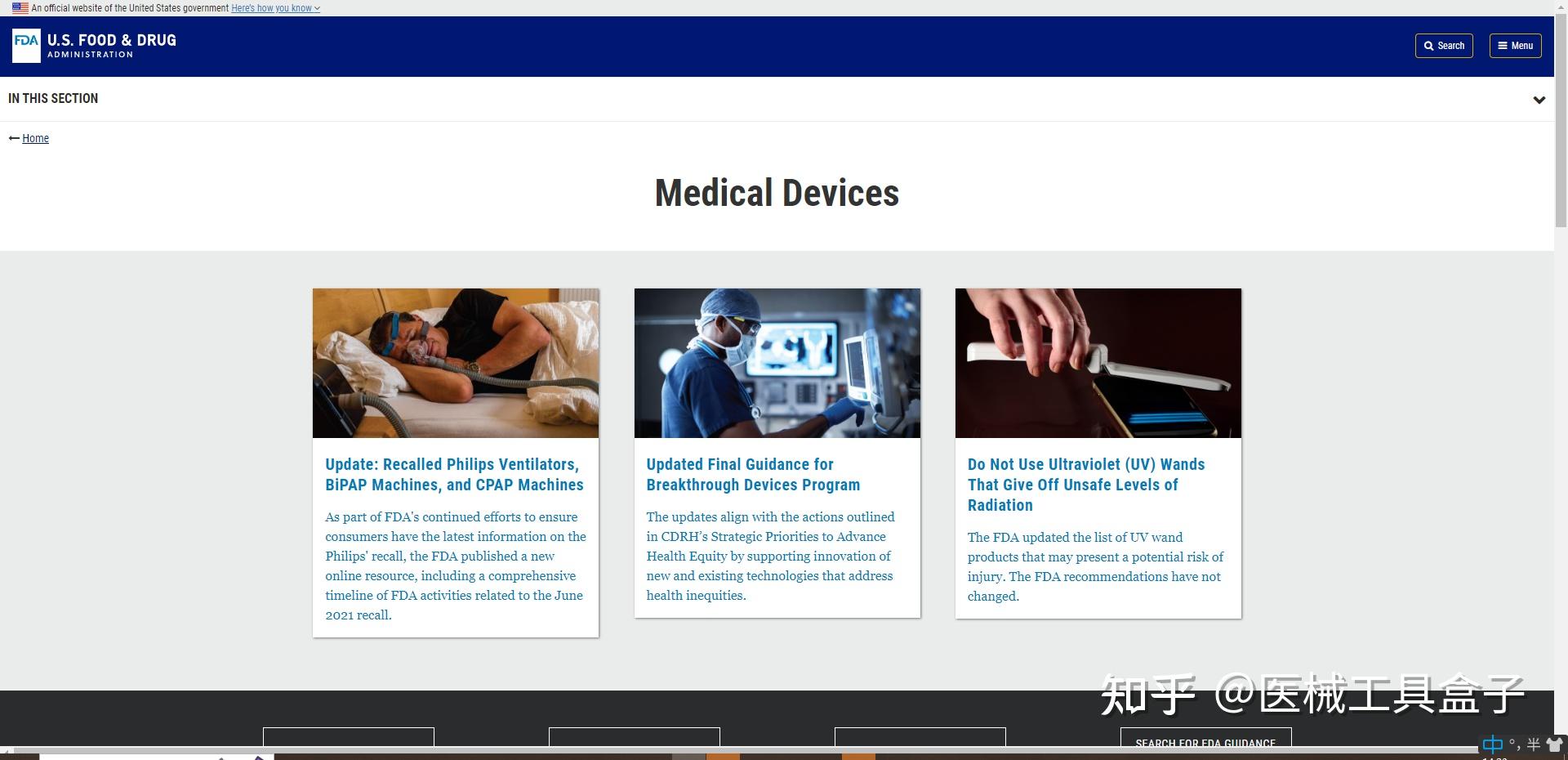 An official website of the United States government Here's how you know

FDA U.S. FOOD & DRUG ADMINISTRATION

Search

Menu

IN THIS SECTION

Home

Medical Devices

Update: Recalled Philips Ventilators, BiPAP Machines, and CPAP Machines

As part of FDA's continued efforts to ensure consumers have the latest information on the Philips' recall, the FDA published a new online resource, including a comprehensive timeline of FDA activities related to the June 2021 recall.

Updated Final Guidance for Breakthrough Devices Program

The updates align with the actions outlined in CDRH's Strategic Priorities to Advance Health Equity by supporting innovation of new and existing technologies that address health inequities.

Do Not Use Ultraviolet (UV) Wands That Give Off Unsafe Levels of Radiation

The FDA updated the list of UV wand products that may present a potential risk of injury. The FDA recommendations have not changed.

知乎 @医械工具盒子

SEARCH FOR FDA GUIDANCE

中 °, 半